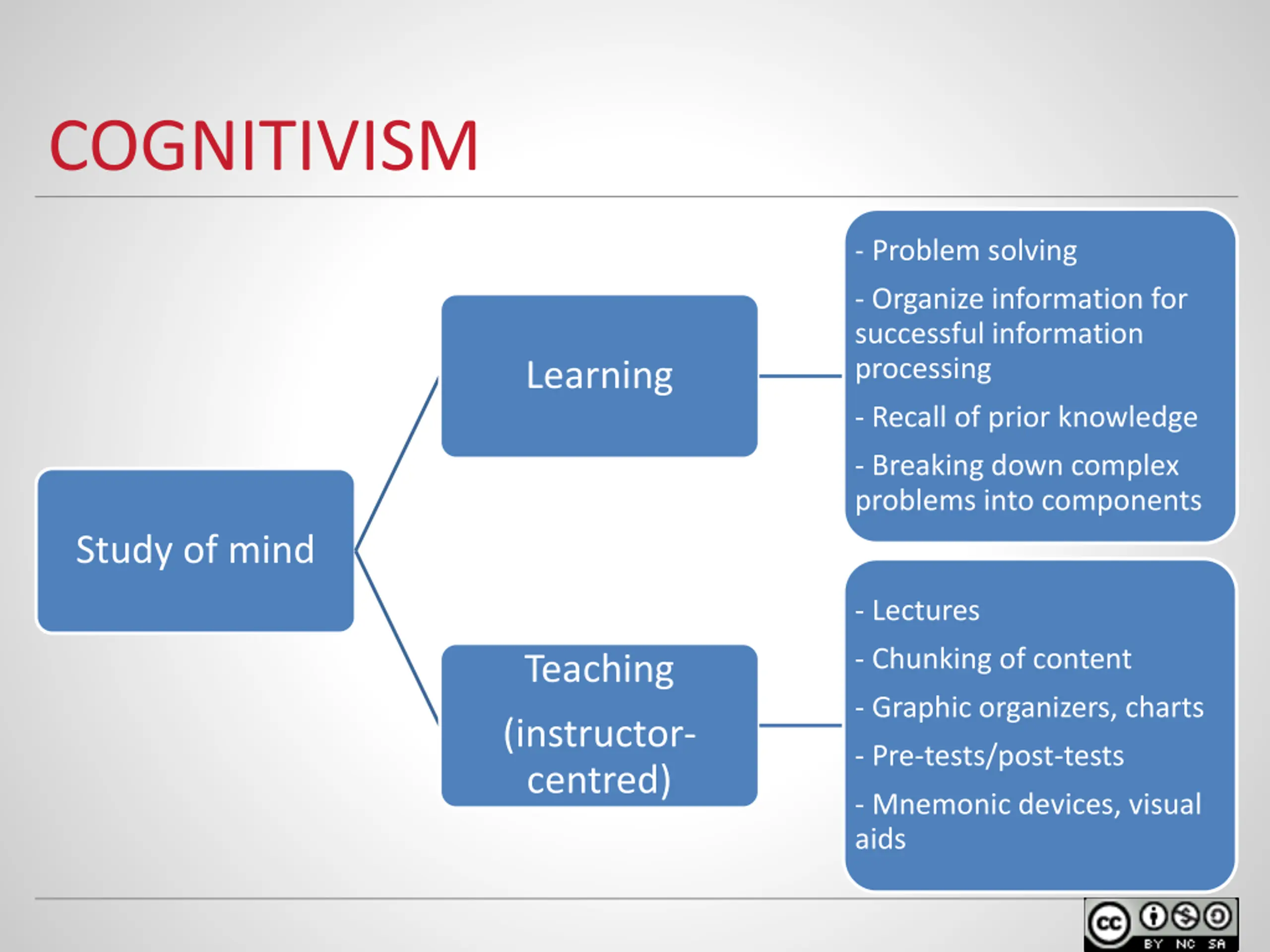 COGNITIVISM

Study of mind

Learning

- Problem solving

- Organize information for successful information processing

- Recall of prior knowledge

- Breaking down complex problems into components

Teaching (instructor-centred)

- Lectures

- Chunking of content

- Graphic organizers, charts

- Pre-tests/post-tests

- Mnemonic devices, visual aids

cc BY NC SA